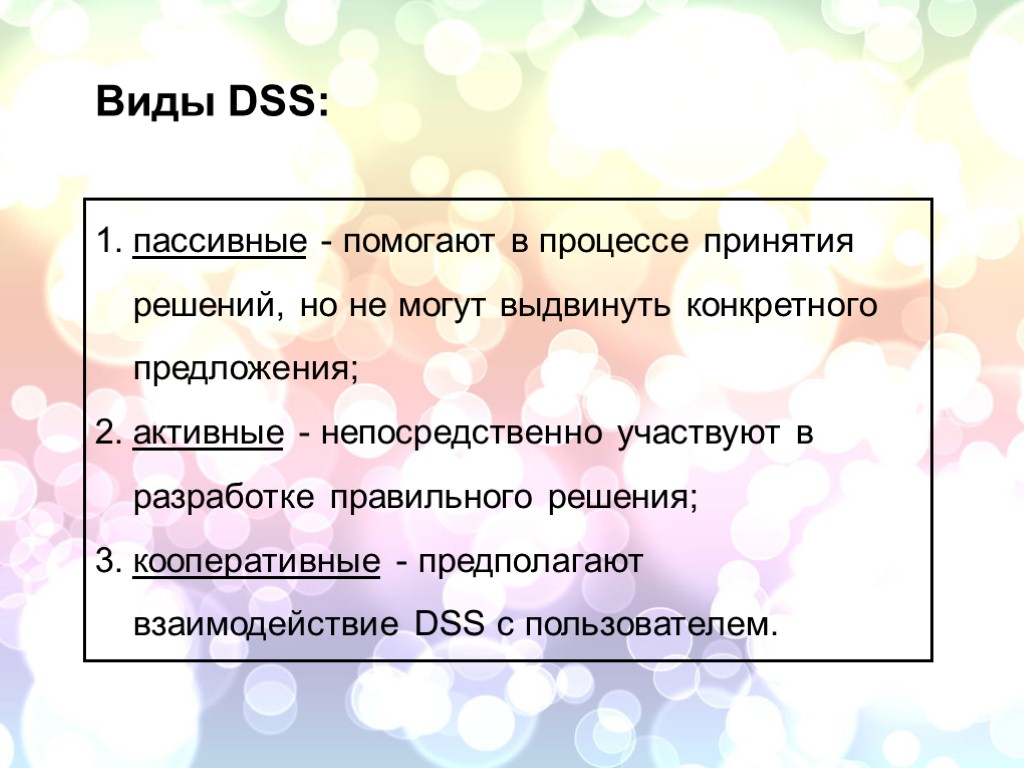 Виды DSS:

1. пассивные - помогают в процессе принятия решений, но не могут выдвинуть конкретного предложения;
2. активные - непосредственно участвуют в разработке правильного решения;
3. кооперативные - предполагают взаимодействие DSS с пользователем.